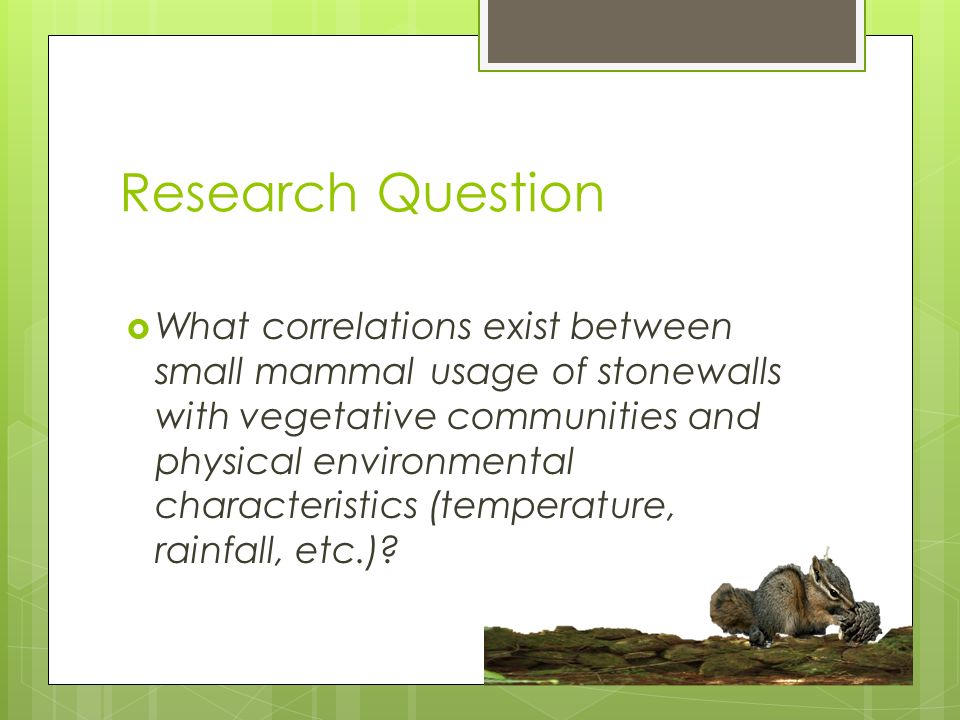 Research Question

What correlations exist between small mammal usage of stonewalls with vegetative communities and physical environmental characteristics (temperature, rainfall, etc.)?